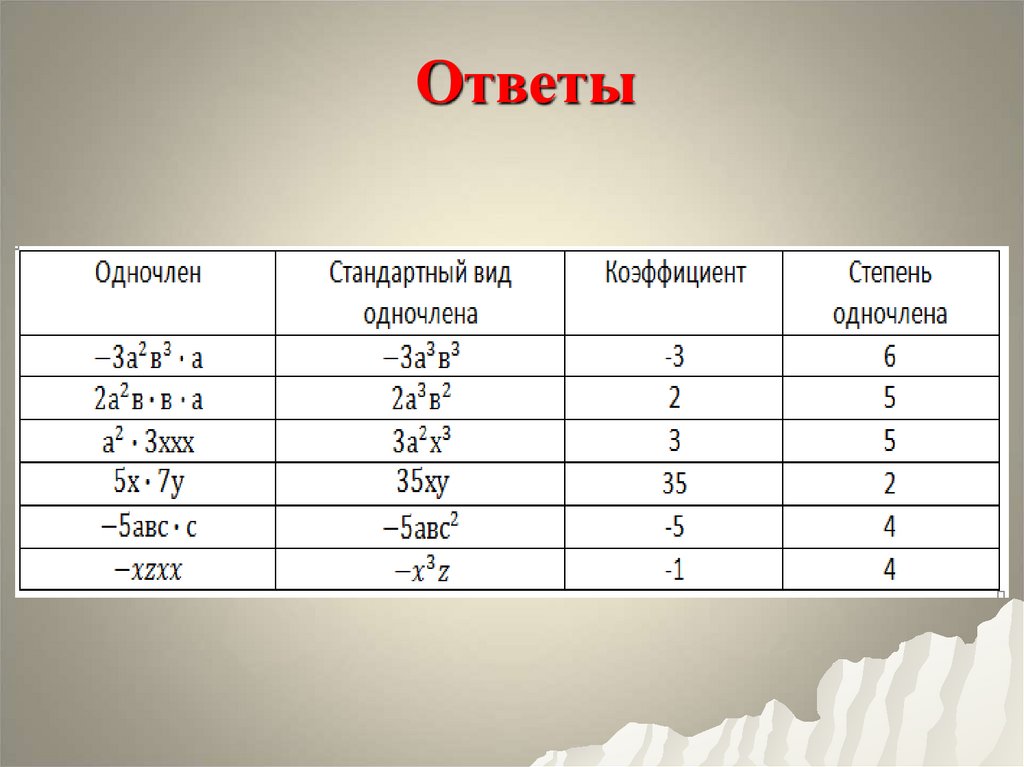 Ответы

| Одночлен | Стандартный вид одночлена | Коэффициент | Степень одночлена |
|---|---|---|---|
| $-3а^2в^3 \cdot а$ | $-3а^3в^3$ | -3 | 6 |
| $2а^2в \cdot в \cdot а$ | $2а^3в^2$ | 2 | 5 |
| $а^2 \cdot 3ххх$ | $3а^2х^3$ | 3 | 5 |
| $5х \cdot 7у$ | $35ху$ | 35 | 2 |
| $-5авс \cdot с$ | $-5авс^2$ | -5 | 4 |
| $-xzxx$ | $-x^3z$ | -1 | 4 |